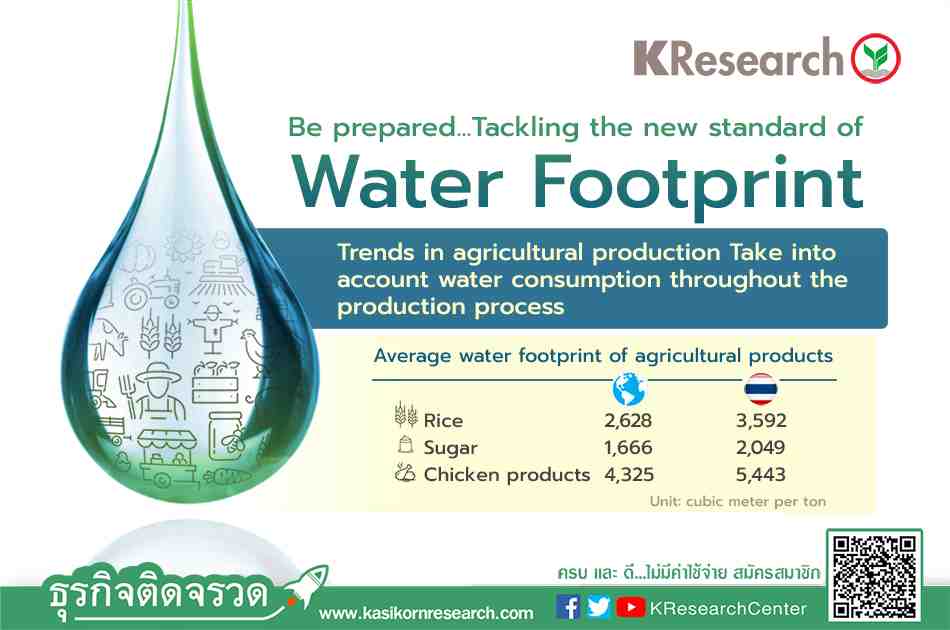 KResearch

Be prepared...Tackling the new standard of
Water Footprint

Trends in agricultural production Take into account water consumption throughout the production process

Average water footprint of agricultural products

| | | |
|---|---|---|
| Rice | 2,628 | 3,592 |
| Sugar | 1,666 | 2,049 |
| Chicken products | 4,325 | 5,443 |

Unit: cubic meter per ton

ธุรกิจติดจรวด

ครบ และ ดี...ไม่มีค่าใช้จ่าย สมัครสมาชิก

www.kasikornresearch.com

KResearchCenter